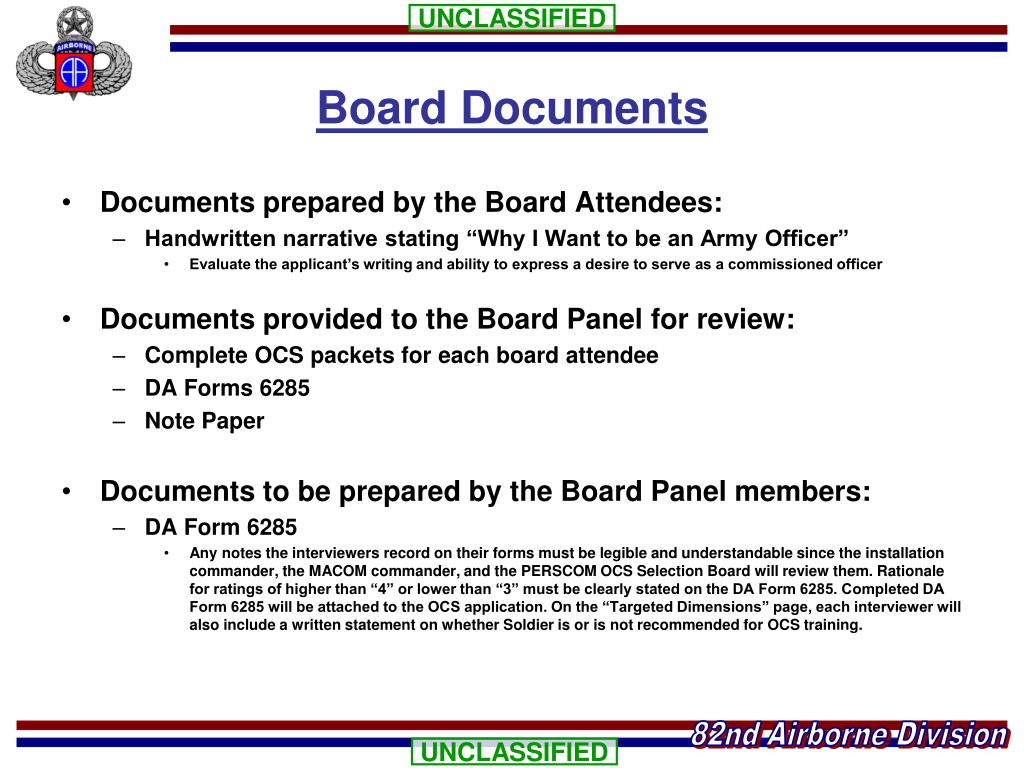 UNCLASSIFIED

AIRBORNE

AA

Board Documents

• Documents prepared by the Board Attendees:
– Handwritten narrative stating “Why I Want to be an Army Officer”
• Evaluate the applicant’s writing and ability to express a desire to serve as a commissioned officer

• Documents provided to the Board Panel for review:
– Complete OCS packets for each board attendee
– DA Forms 6285
– Note Paper

• Documents to be prepared by the Board Panel members:
– DA Form 6285
• Any notes the interviewers record on their forms must be legible and understandable since the installation commander, the MACOM commander, and the PERSCOM OCS Selection Board will review them. Rationale for ratings of higher than “4” or lower than “3” must be clearly stated on the DA Form 6285. Completed DA Form 6285 will be attached to the OCS application. On the “Targeted Dimensions” page, each interviewer will also include a written statement on whether Soldier is or is not recommended for OCS training.

82nd Airborne Division

UNCLASSIFIED